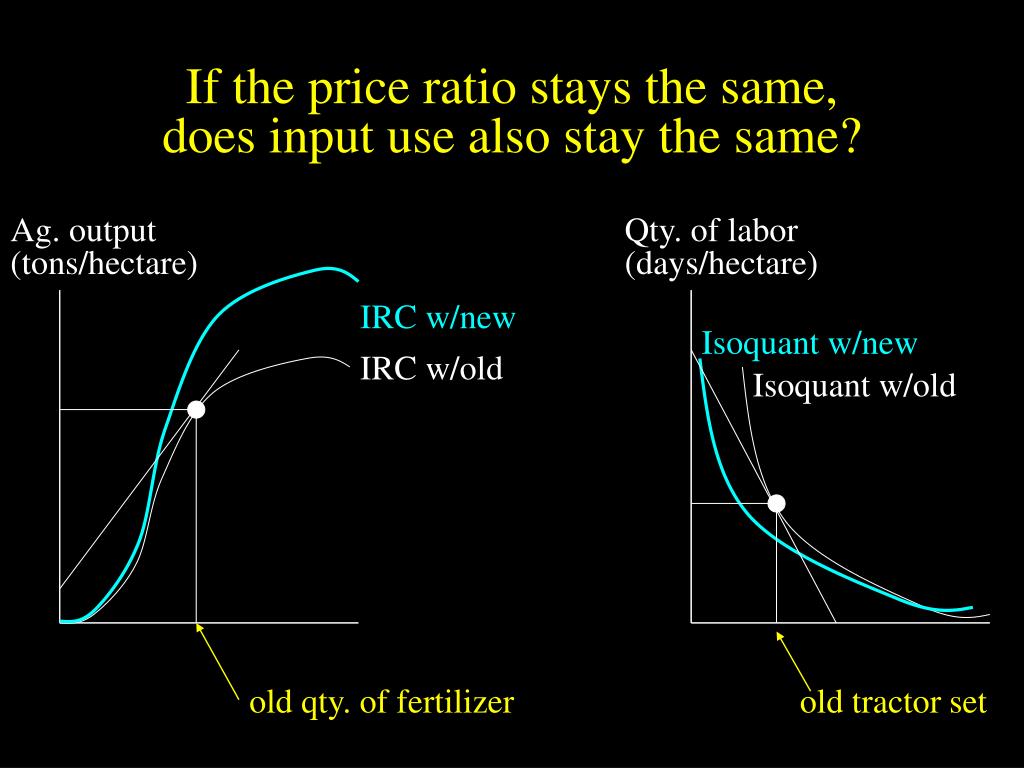 If the price ratio stays the same, does input use also stay the same?

Ag. output (tons/hectare)

IRC w/new

IRC w/old

old qty. of fertilizer

Qty. of labor (days/hectare)

Isoquant w/new

Isoquant w/old

old tractor set